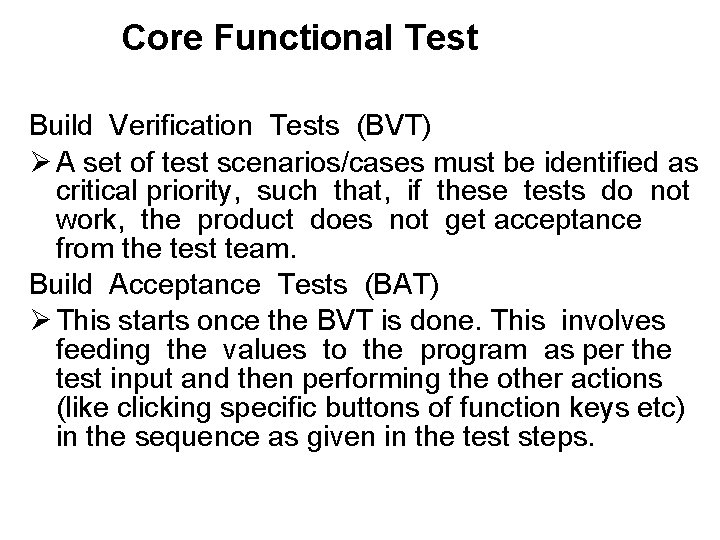 Core Functional Test

Build Verification Tests (BVT)

➢ A set of test scenarios/cases must be identified as critical priority, such that, if these tests do not work, the product does not get acceptance from the test team.

Build Acceptance Tests (BAT)

➢ This starts once the BVT is done. This involves feeding the values to the program as per the test input and then performing the other actions (like clicking specific buttons of function keys etc) in the sequence as given in the test steps.